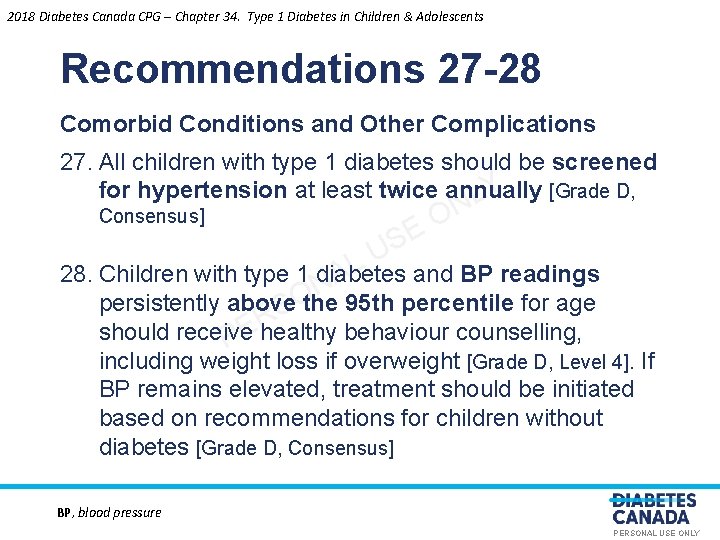 2018 Diabetes Canada CPG – Chapter 34. Type 1 Diabetes in Children & Adolescents

Recommendations 27-28

Comorbid Conditions and Other Complications

27. All children with type 1 diabetes should be screened for hypertension at least twice annually [Grade D, Consensus]

28. Children with type 1 diabetes and BP readings persistently above the 95th percentile for age should receive healthy behaviour counselling, including weight loss if overweight [Grade D, Level 4]. If BP remains elevated, treatment should be initiated based on recommendations for children without diabetes [Grade D, Consensus]

PERSONAL USE ONLY

BP, blood pressure

DIABETES CANADA

PERSONAL USE ONLY